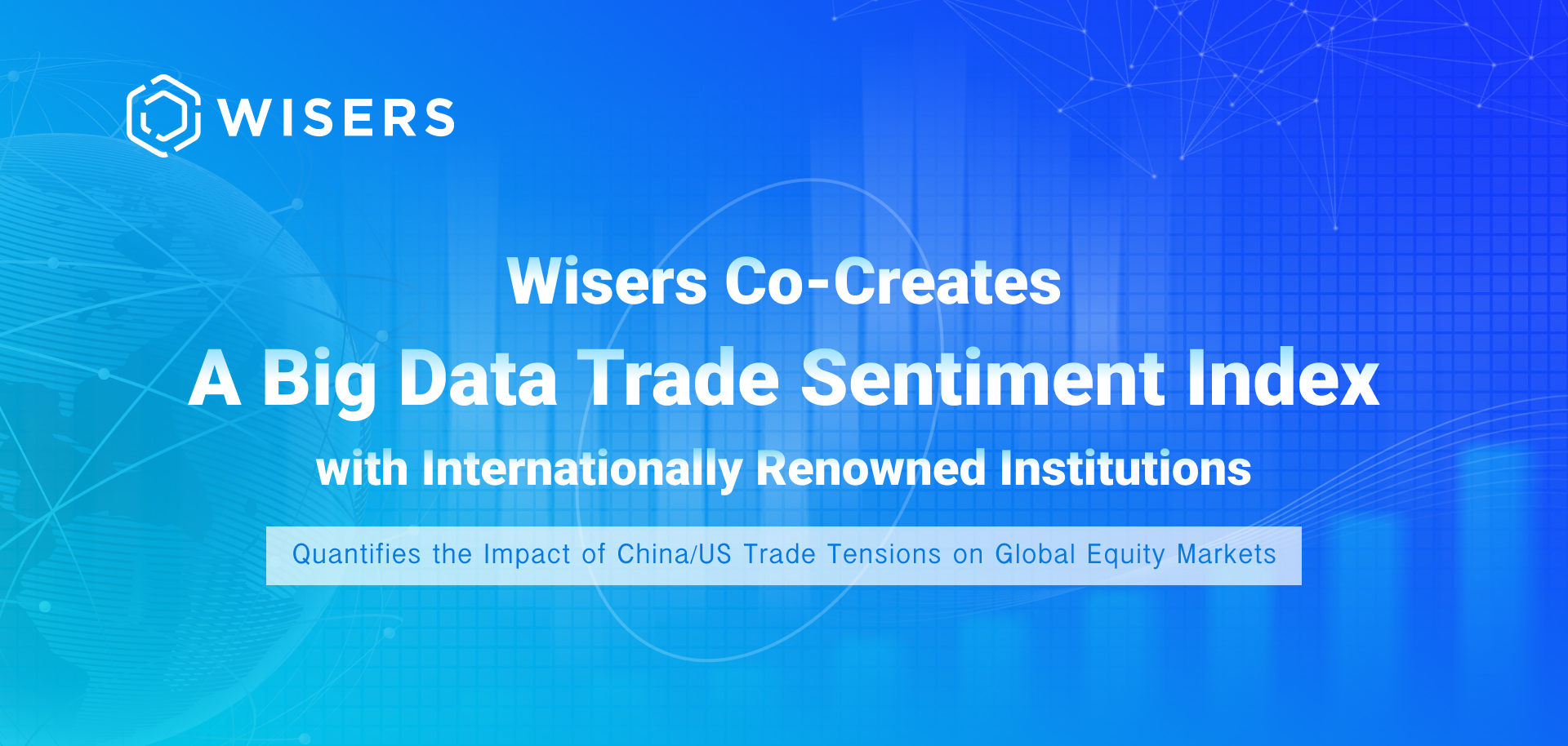 WISERS

Wisers Co-Creates
A Big Data Trade Sentiment Index
with Internationally Renowned Institutions

Quantifies the Impact of China/US Trade Tensions on Global Equity Markets